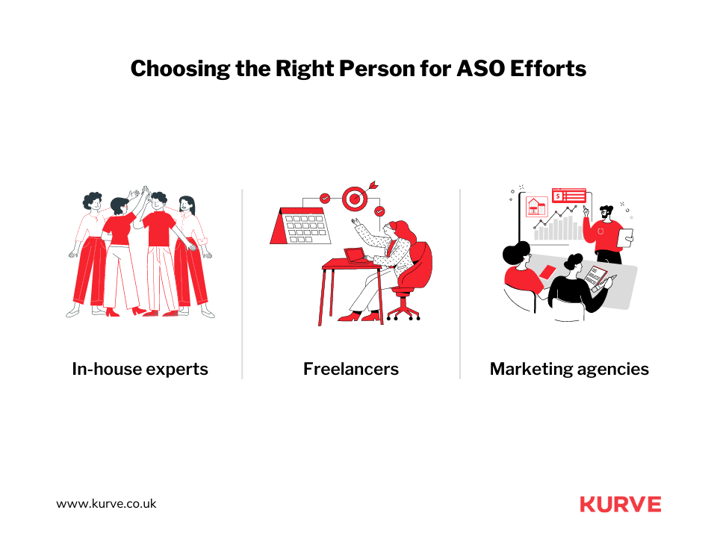 Choosing the Right Person for ASO Efforts

In-house experts

Freelancers

Marketing agencies

www.kurve.co.uk

KURVE